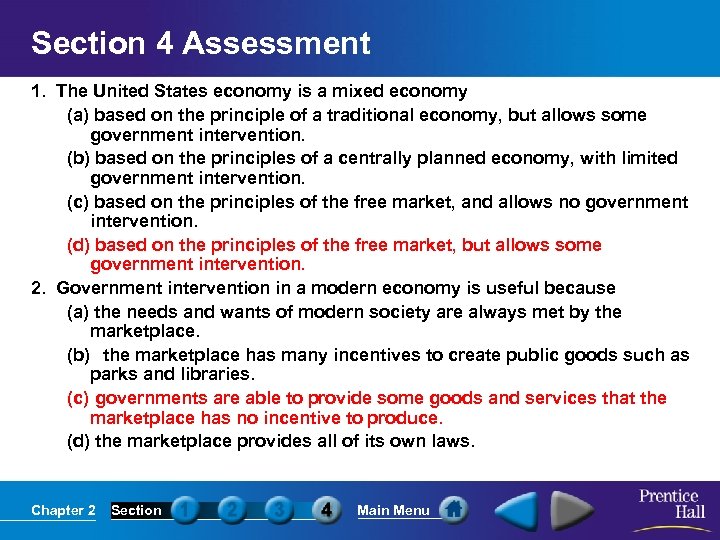 Section 4 Assessment

1. The United States economy is a mixed economy
(a) based on the principle of a traditional economy, but allows some government intervention.
(b) based on the principles of a centrally planned economy, with limited government intervention.
(c) based on the principles of the free market, and allows no government intervention.
(d) based on the principles of the free market, but allows some government intervention.

2. Government intervention in a modern economy is useful because
(a) the needs and wants of modern society are always met by the marketplace.
(b) the marketplace has many incentives to create public goods such as parks and libraries.
(c) governments are able to provide some goods and services that the marketplace has no incentive to produce.
(d) the marketplace provides all of its own laws.

Chapter 2 Section 1 2 3 4 Main Menu

Prentice Hall